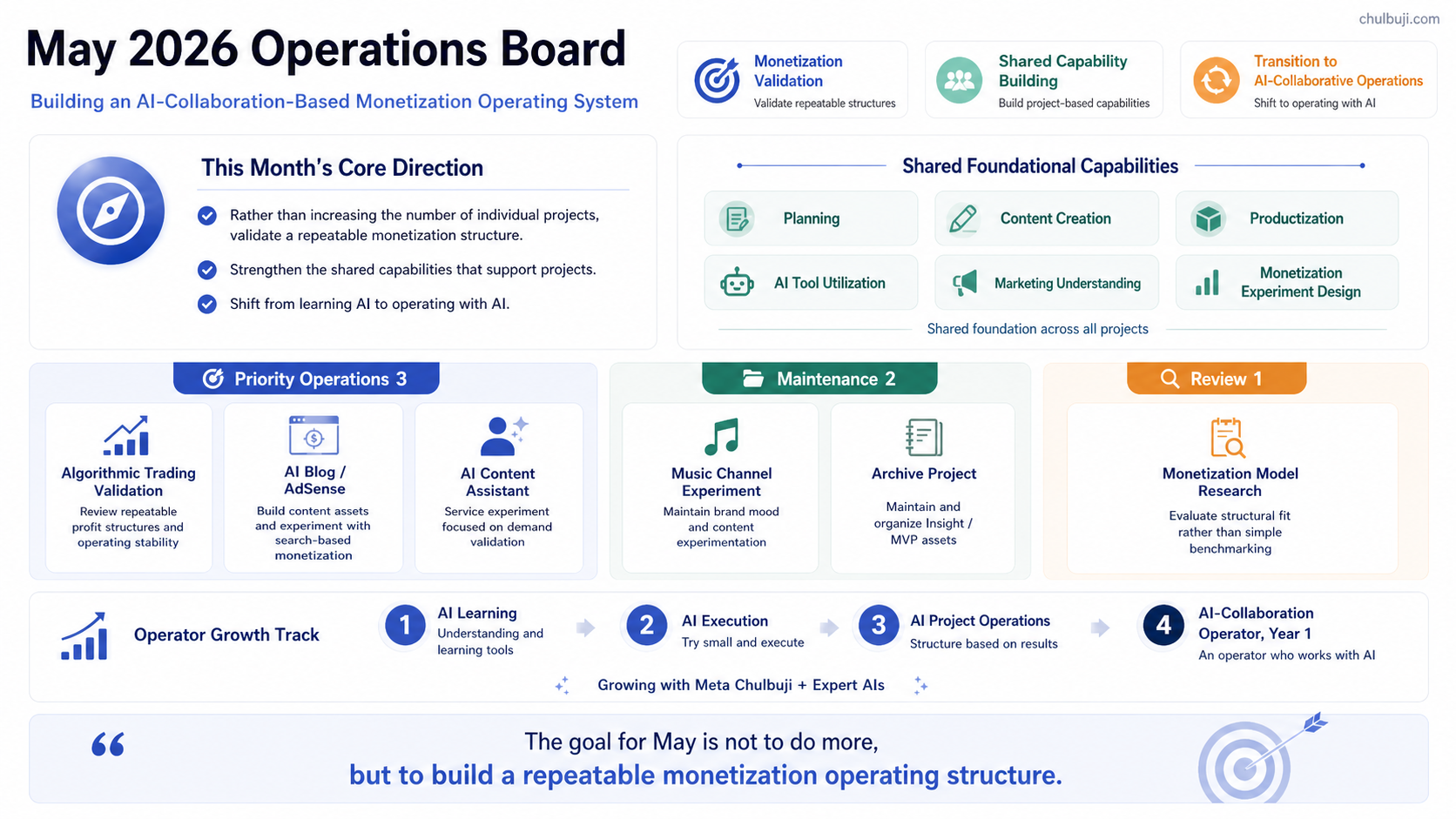 chulbuji.com

May 2026 Operations Board

Building an AI-Collaboration-Based Monetization Operating System

Monetization Validation
Validate repeatable structures

Shared Capability Building
Build project-based capabilities

Transition to AI-Collaborative Operations
Shift to operating with AI

This Month's Core Direction

Rather than increasing the number of individual projects, validate a repeatable monetization structure.

Strengthen the shared capabilities that support projects.

Shift from learning AI to operating with AI.

Shared Foundational Capabilities

Planning

Content Creation

Productization

AI Tool Utilization

Marketing Understanding

Monetization Experiment Design

Shared foundation across all projects

Priority Operations 3

Algorithmic Trading Validation
Review repeatable profit structures and operating stability

AI Blog / AdSense
Build content assets and experiment with search-based monetization

AI Content Assistant
Service experiment focused on demand validation

Maintenance 2

Music Channel Experiment
Maintain brand mood and content experimentation

Archive Project
Maintain and organize Insight / MVP assets

Review 1

Monetization Model Research
Evaluate structural fit rather than simple benchmarking

Operator Growth Track

1 AI Learning
Understanding and learning tools

2 AI Execution
Try small and execute

3 AI Project Operations
Structure based on results

4 AI-Collaboration Operator, Year 1
An operator who works with AI

Growing with Meta Chulbuji + Expert AIs

“

The goal for May is not to do more,
but to build a repeatable monetization operating structure.